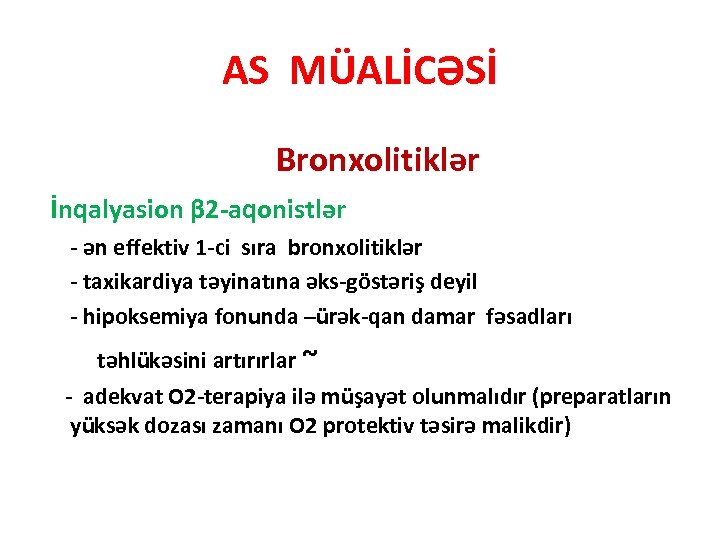 AS MÜALİCƏSİ

Bronxolitiklər

İnqalyasion β2-aqonistlər

- ən effektiv 1-ci sıra bronxolitiklər

- taxikardiya təyinatına əks-göstəriş deyil

- hipoksemiya fonunda –ürək-qan damar fəsadları təhlükəsini artırırlar ~

- adekvat O2-terapiya ilə müşayət olunmalıdır (preparatların yüksək dozası zamanı O2 protektiv təsirə malikdir)